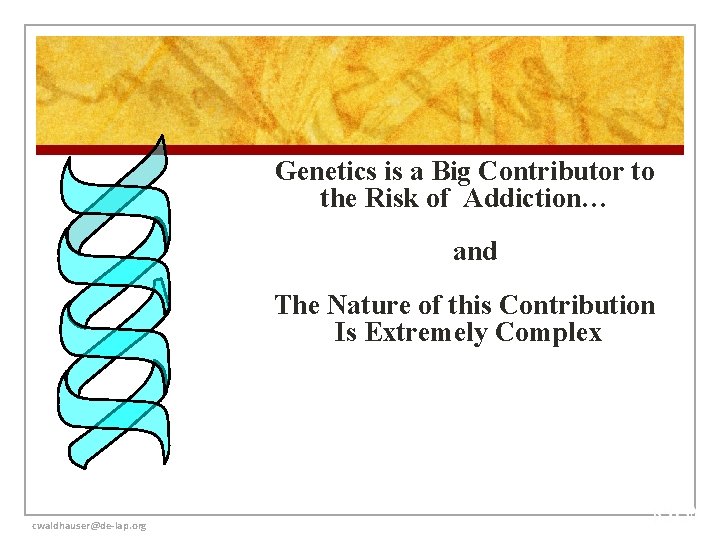 Genetics is a Big Contributor to the Risk of Addiction…

and

The Nature of this Contribution Is Extremely Complex

cwaldhauser@de-lap.org